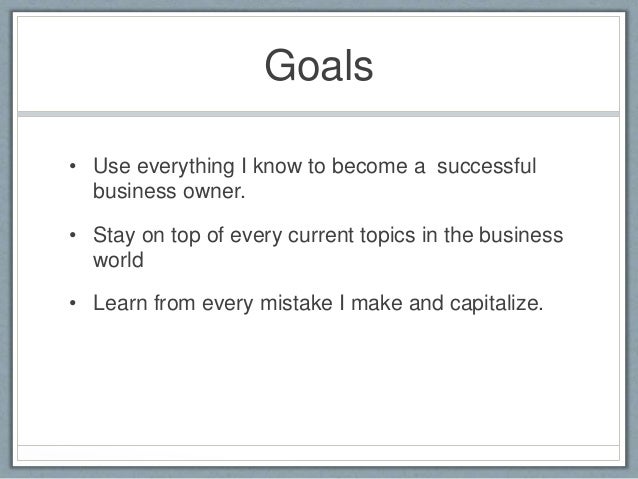 Goals

• Use everything I know to become a successful business owner.

• Stay on top of every current topics in the business world

• Learn from every mistake I make and capitalize.